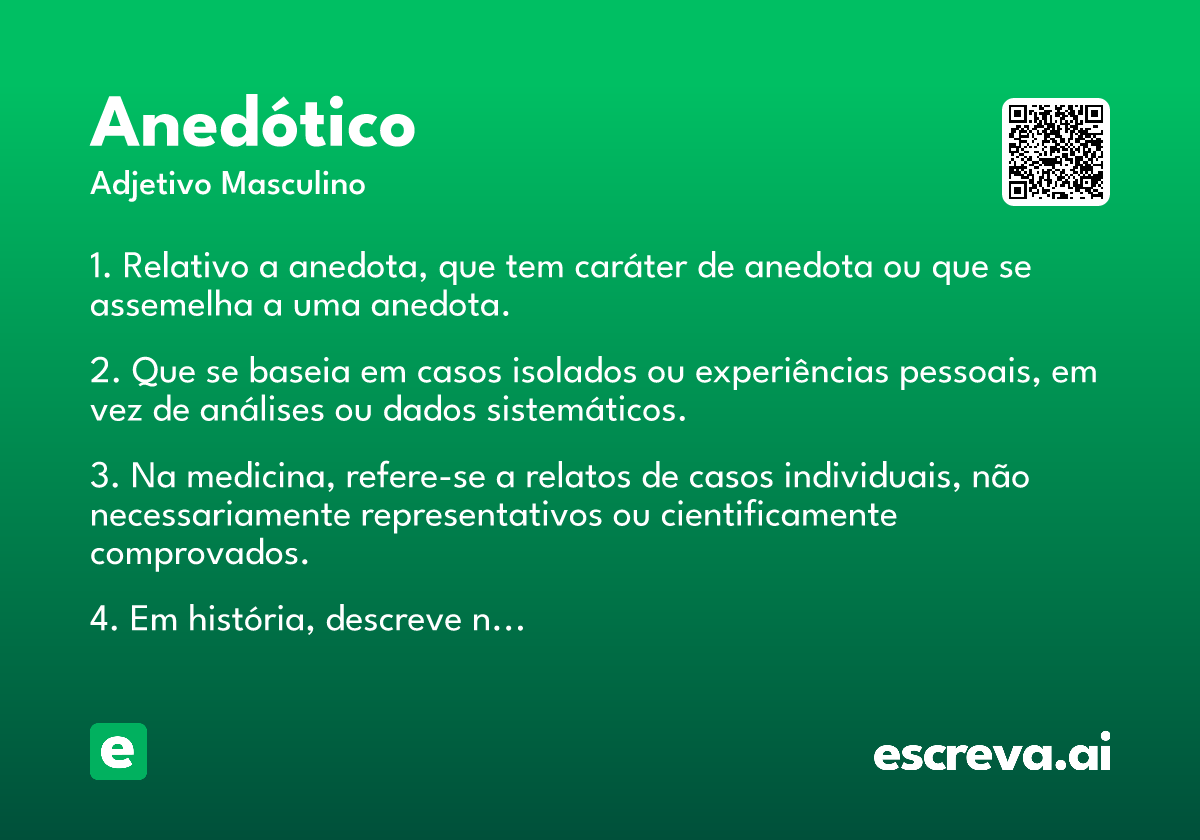 Anedótico
Adjetivo Masculino

1. Relativo a anedota, que tem caráter de anedota ou que se assemelha a uma anedota.

2. Que se baseia em casos isolados ou experiências pessoais, em vez de análises ou dados sistemáticos.

3. Na medicina, refere-se a relatos de casos individuais, não necessariamente representativos ou cientificamente comprovados.

4. Em história, descreve n…

e

escreva.ai